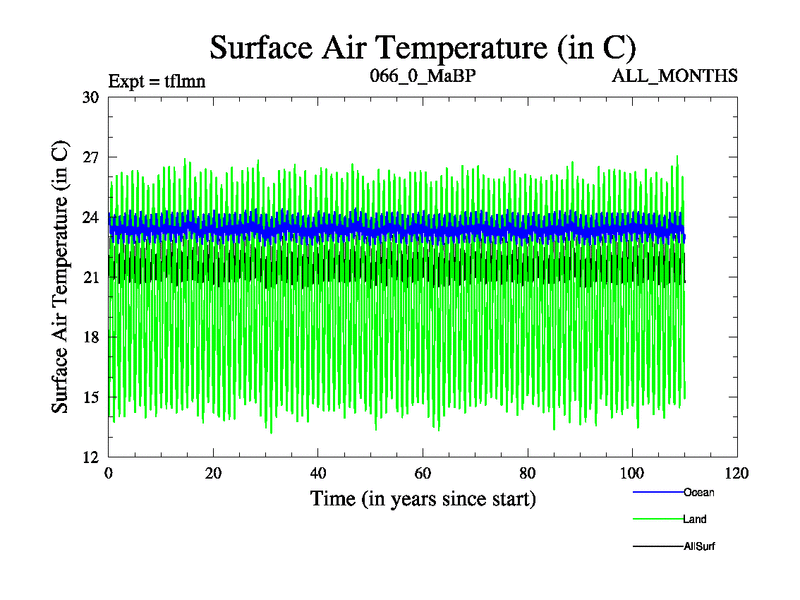 Surface Air Temperature (in C)

Expt = tflmn

066_0_MaBP

ALL_MONTHS

Surface Air Temperature (in C)

30
27
24
21
18
15
12

0
20
40
60
80
100
120

Time (in years since start)

Ocean
Land
AllSurf